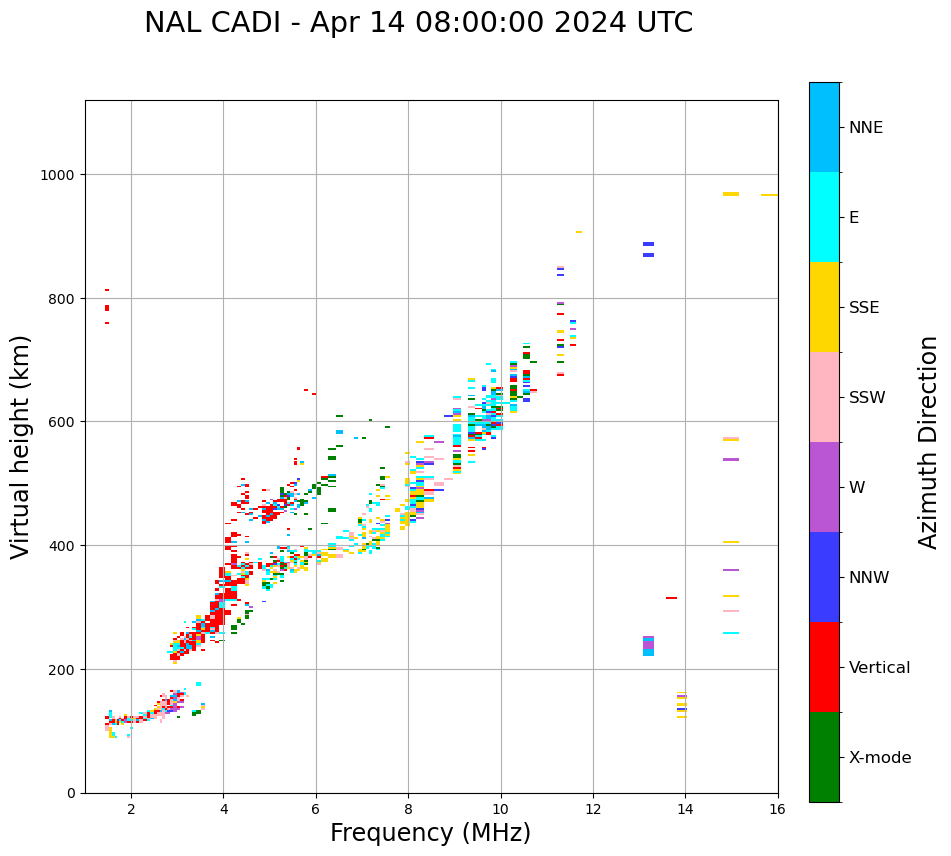 NAL CADI - Apr 14 08:00:00 2024 UTC

Virtual height (km)

1000
800
600
400
200
0

2
4
6
8
10
12
14
16

Frequency (MHz)

NNE
E
SSE
SSW
W
NNW
Vertical
X-mode

Azimuth Direction